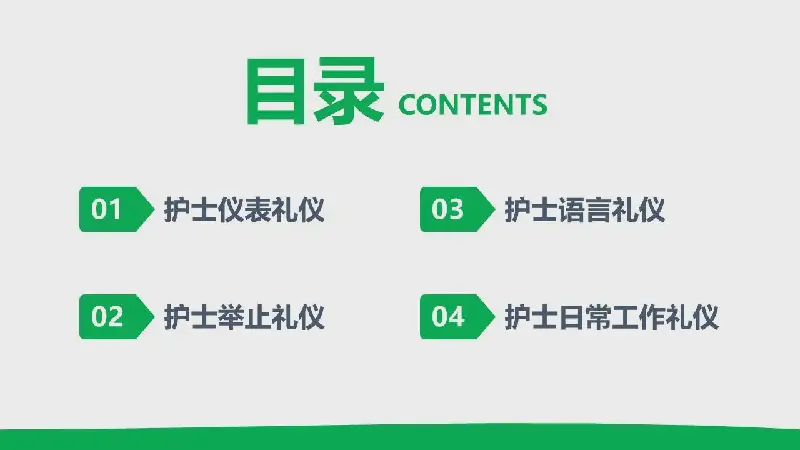 目录 CONTENTS

01 护士仪表礼仪

02 护士举止礼仪

03 护士语言礼仪

04 护士日常工作礼仪